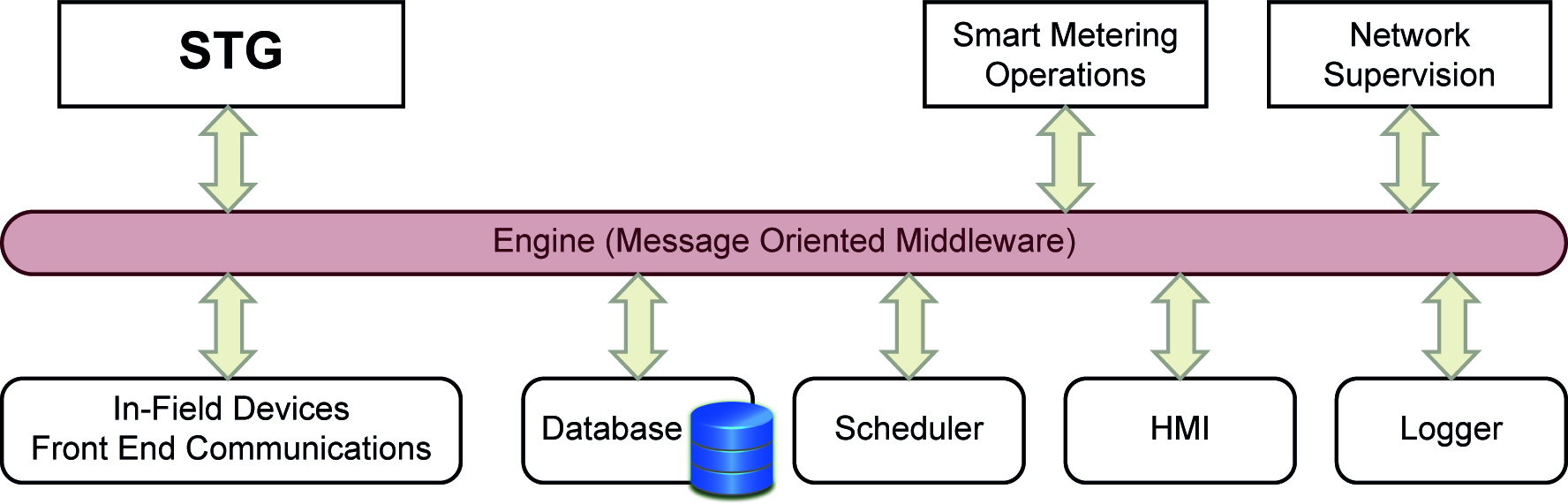 STG

Smart Metering Operations

Network Supervision

Engine (Message Oriented Middleware)

In-Field Devices Front End Communications

Database

Scheduler

HMI

Logger